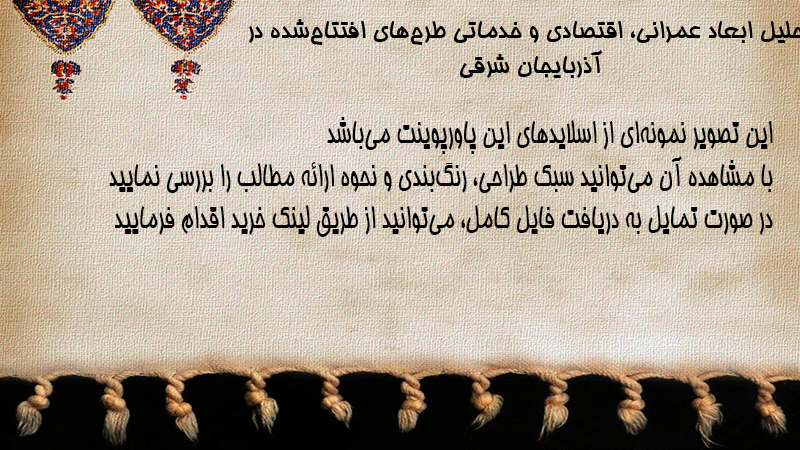 حلیل ابعاد عمرانی، اقتصادی و خدماتی طرح‌های افتتاح‌شده در آذربایجان شرقی

این تصویر نمونه‌ای از اسلایدهای این پاورپوینت می‌باشد
با مشاهده آن می‌توانید سبک طراحی، رنگ‌بندی و نحوه ارائه مطالب را بررسی نمایید
در صورت تمایل به دریافت فایل کامل، می‌توانید از طریق لینک خرید اقدام فرمایید